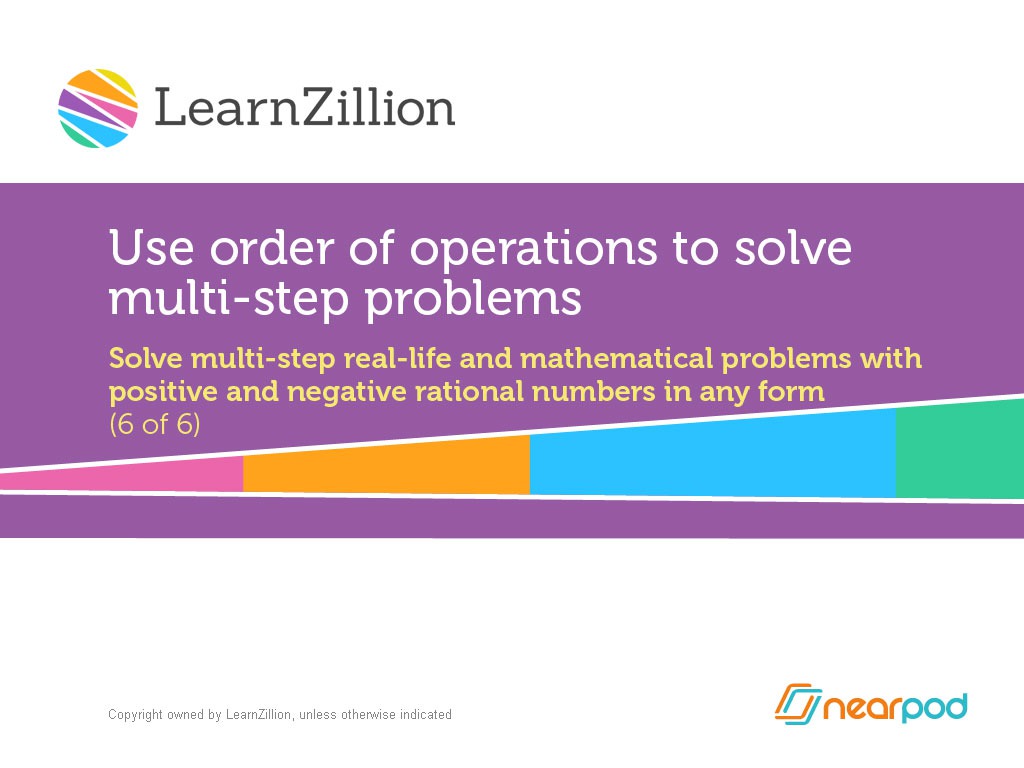 LearnZillion

Use order of operations to solve multi-step problems

Solve multi-step real-life and mathematical problems with positive and negative rational numbers in any form
(6 of 6)

Copyright owned by LearnZillion, unless otherwise indicated

nearpod